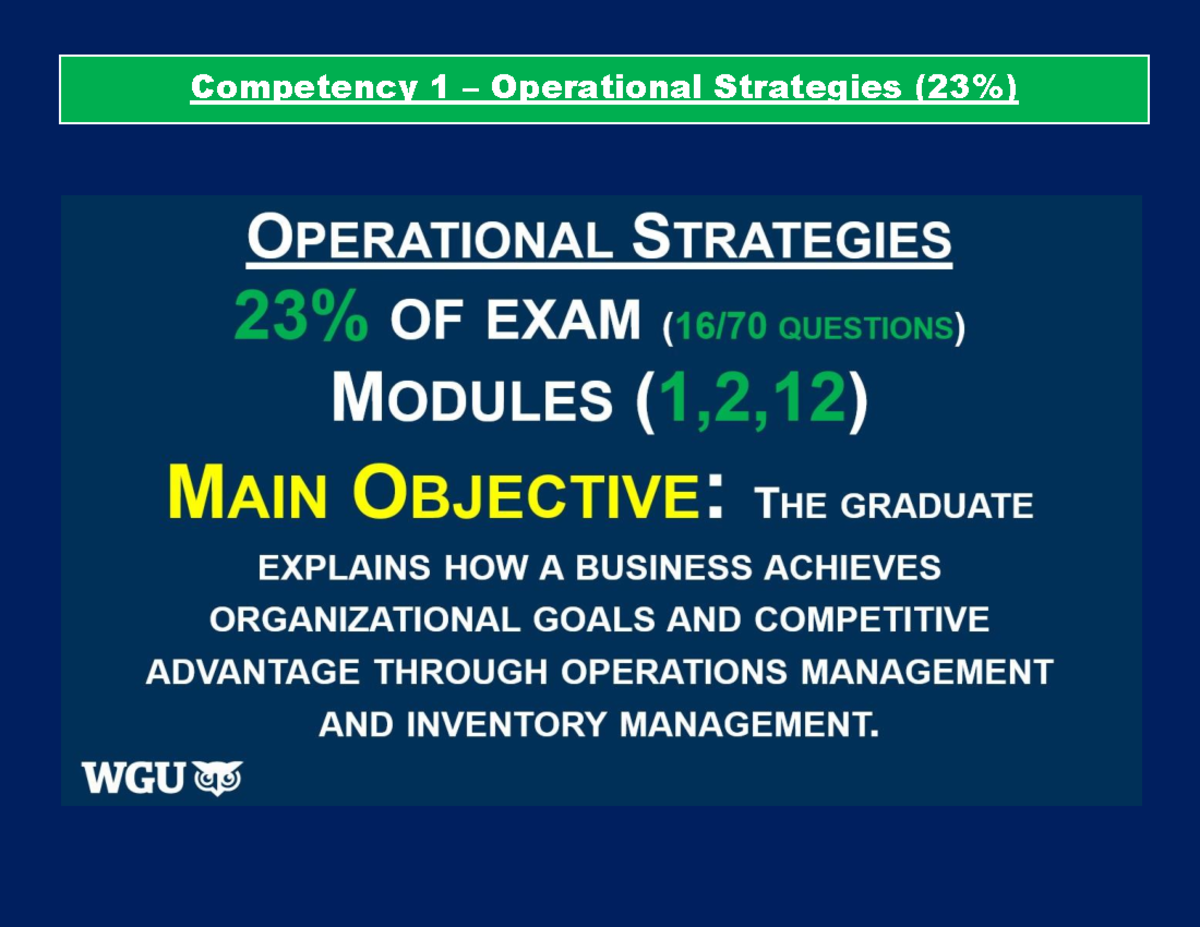 Competency 1 – Operational Strategies (23%)

OPERATIONAL STRATEGIES

23% OF EXAM (16/70 QUESTIONS)

MODULES (1,2,12)

MAIN OBJECTIVE: THE GRADUATE EXPLAINS HOW A BUSINESS ACHIEVES ORGANIZATIONAL GOALS AND COMPETITIVE ADVANTAGE THROUGH OPERATIONS MANAGEMENT AND INVENTORY MANAGEMENT.

WGU